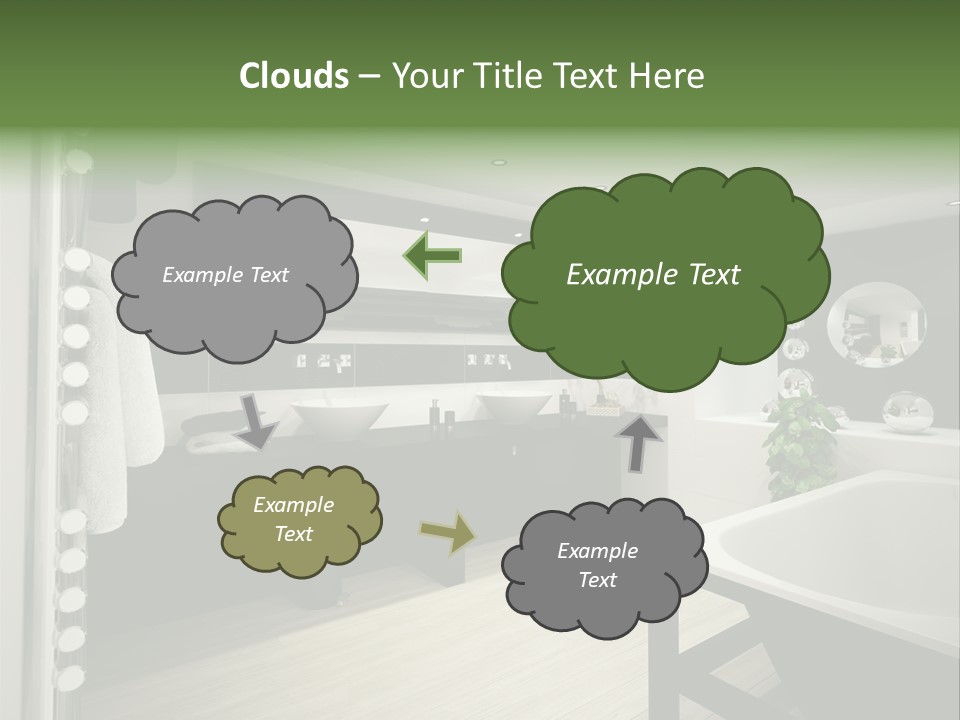 Clouds – Your Title Text Here

Example Text

Example Text

Example Text

Example Text